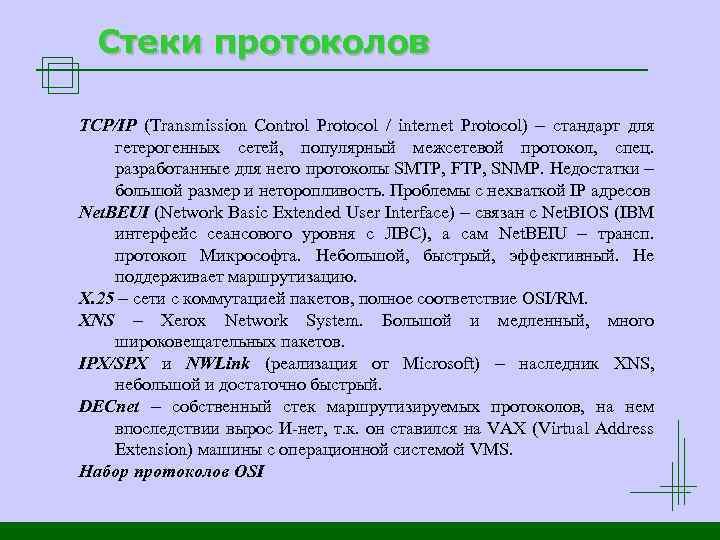 Стеки протоколов

TCP/IP (Transmission Control Protocol / internet Protocol) – стандарт для гетерогенных сетей, популярный межсетевой протокол, спец. разработанные для него протоколы SMTP, FTP, SNMP. Недостатки – большой размер и неторопливость. Проблемы с нехваткой IP адресов

NetBEUI (Network Basic Extended User Interface) – связан с NetBIOS (IBM интерфейс сеансового уровня с ЛВС), а сам NetBEIU – трансп. протокол Микрософта. Небольшой, быстрый, эффективный. Не поддерживает маршрутизацию.

X.25 – сети с коммутацией пакетов, полное соответствие OSI/RM.

XNS – Xerox Network System. Большой и медленный, много широковещательных пакетов.

IPX/SPX и NWLink (реализация от Microsoft) – наследник XNS, небольшой и достаточно быстрый.

DECnet – собственный стек маршрутизируемых протоколов, на нем впоследствии вырос И-нет, т.к. он ставился на VAX (Virtual Address Extension) машины с операционной системой VMS.

Набор протоколов OSI